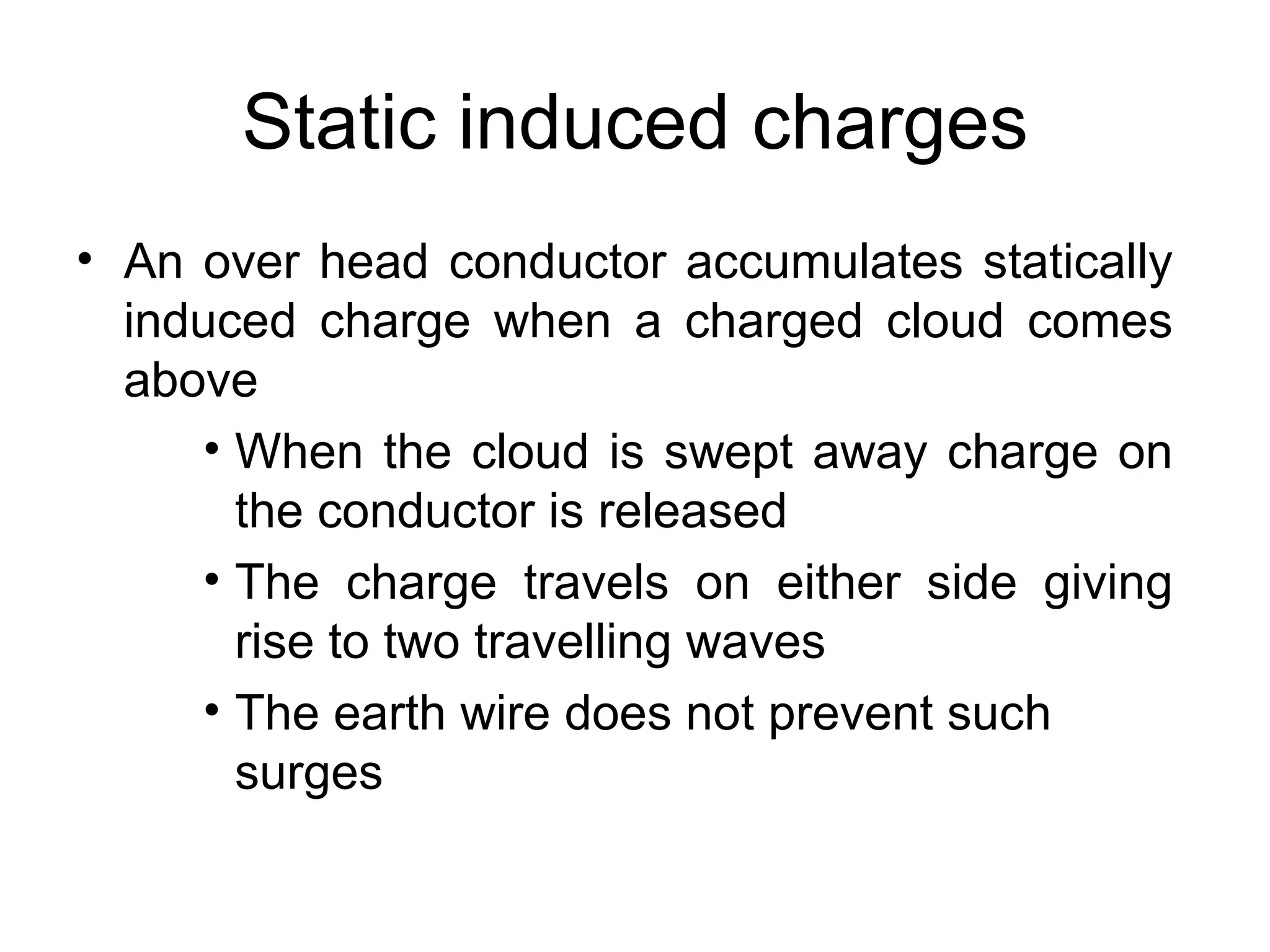 Static induced charges

• An over head conductor accumulates statically induced charge when a charged cloud comes above

• When the cloud is swept away charge on the conductor is released

• The charge travels on either side giving rise to two travelling waves

• The earth wire does not prevent such surges